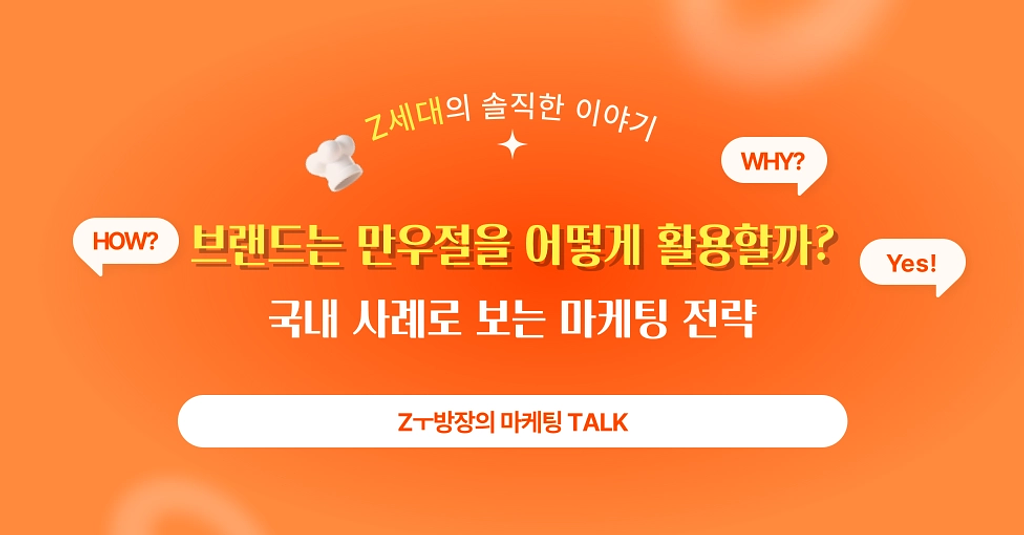 Z세대의 솔직한 이야기

WHY?

HOW?

브랜드는 만우절을 어떻게 활용할까?

Yes!

국내 사례로 보는 마케팅 전략

Zㅜ방장의 마케팅 TALK